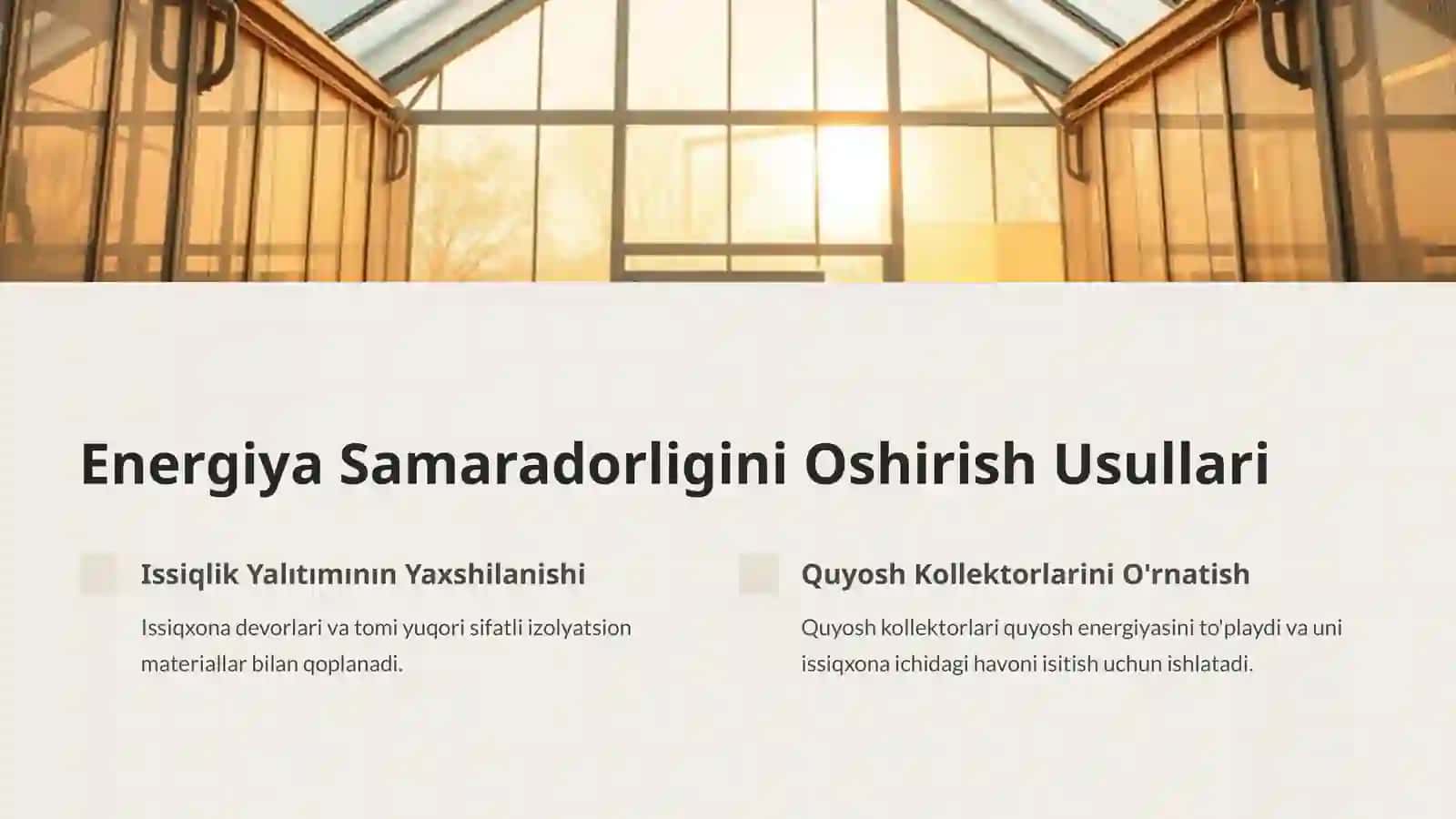 Energiya Samaradorligini Oshirish Usullari

Issiqlik Yalıtımının Yaxshilanishi

Issiqxona devorlari va tomi yuqori sifatli izolyatsion materiallar bilan qoplanadi.

Quyosh Kollektorlarini O'rnatish

Quyosh kollektorlari quyosh energiyasini to'playdi va uni issiqxona ichidagi havoni isitish uchun ishlatadi.